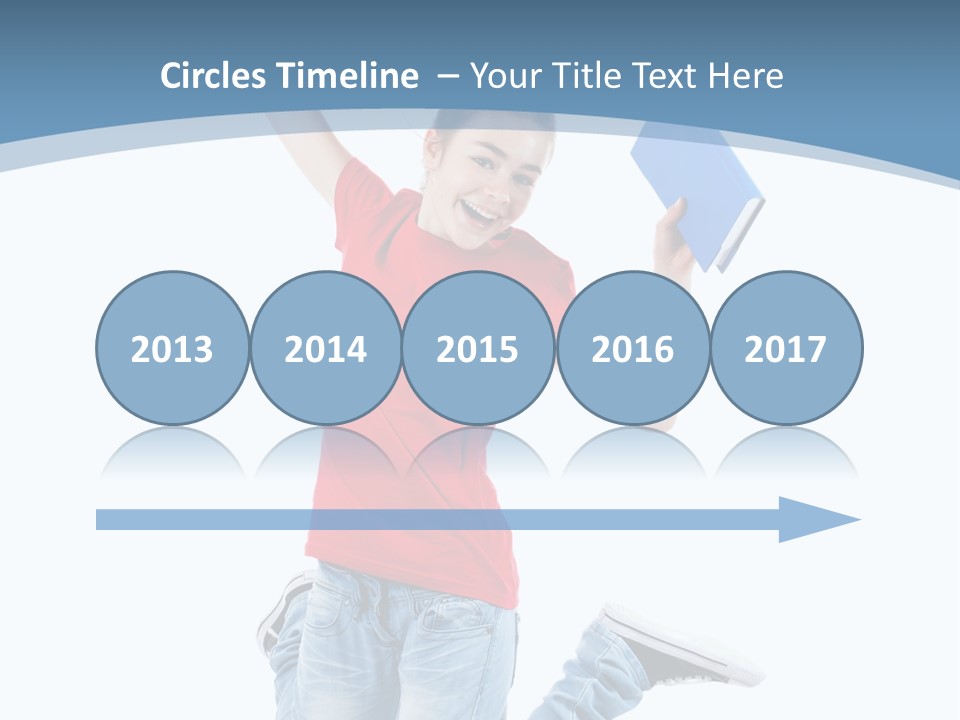 Circles Timeline – Your Title Text Here

2013

2014

2015

2016

2017